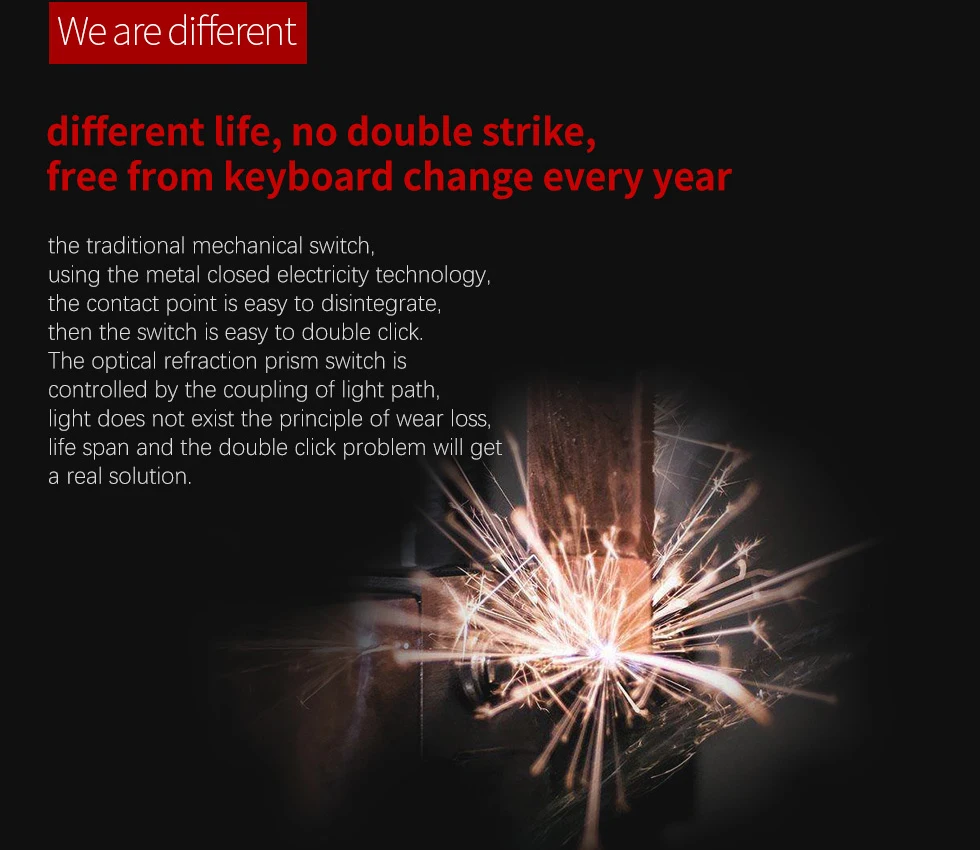 We are different

different life, no double strike, free from keyboard change every year

the traditional mechanical switch, using the metal closed electricity technology, the contact point is easy to disintegrate, then the switch is easy to double click. The optical refraction prism switch is controlled by the coupling of light path, light does not exist the principle of wear loss, life span and the double click problem will get a real solution.